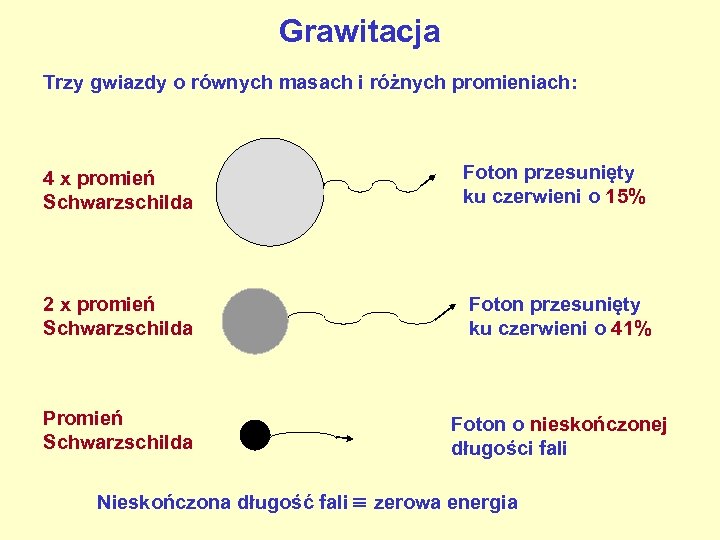 Grawitacja

Trzy gwiazdy o równych masach i różnych promieniach:

4 x promień Schwarzschilda

Foton przesunięty ku czerwieni o 15%

2 x promień Schwarzschilda

Foton przesunięty ku czerwieni o 41%

Promień Schwarzschilda

Foton o nieskończonej długości fali

Nieskończona długość fali $\equiv$ zerowa energia